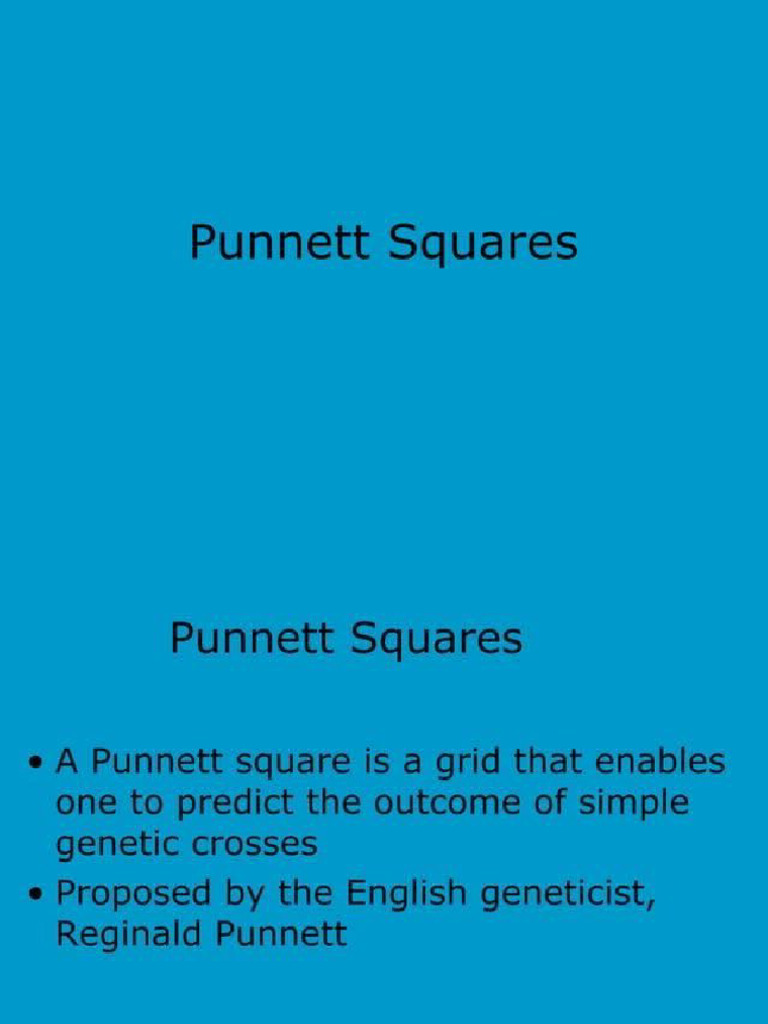 Punnett Squares

Punnett Squares

• A Punnett square is a grid that enables one to predict the outcome of simple genetic crosses

• Proposed by the English geneticist, Reginald Punnett